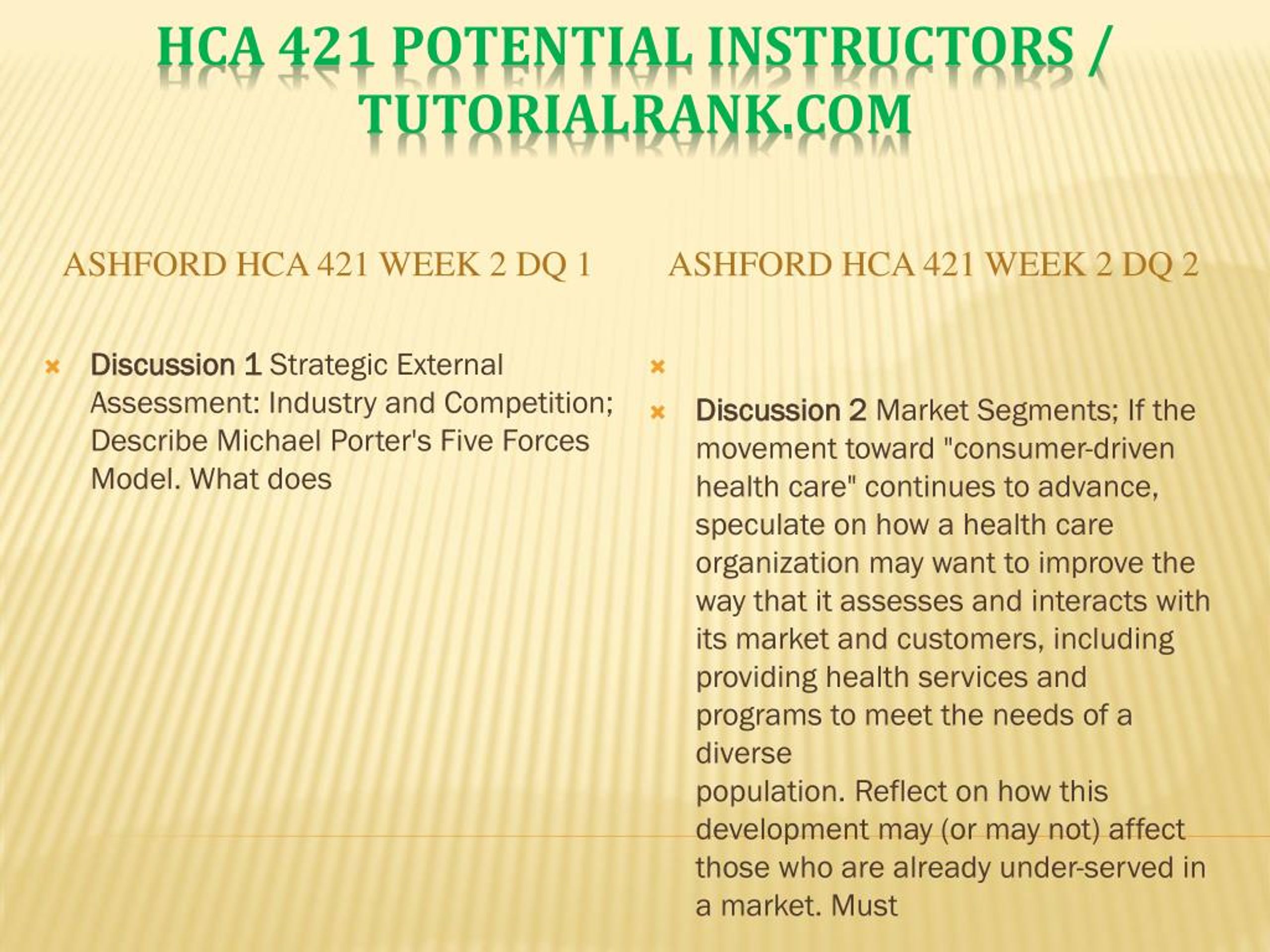 HCA 421 POTENTIAL INSTRUCTORS / TUTORIALRANK.COM

ASHFORD HCA 421 WEEK 2 DQ 1

Discussion 1 Strategic External Assessment: Industry and Competition; Describe Michael Porter's Five Forces Model. What does

ASHFORD HCA 421 WEEK 2 DQ 2

Discussion 2 Market Segments; If the movement toward "consumer-driven health care" continues to advance, speculate on how a health care organization may want to improve the way that it assesses and interacts with its market and customers, including providing health services and programs to meet the needs of a diverse
population. Reflect on how this development may (or may not) affect those who are already under-served in a market. Must